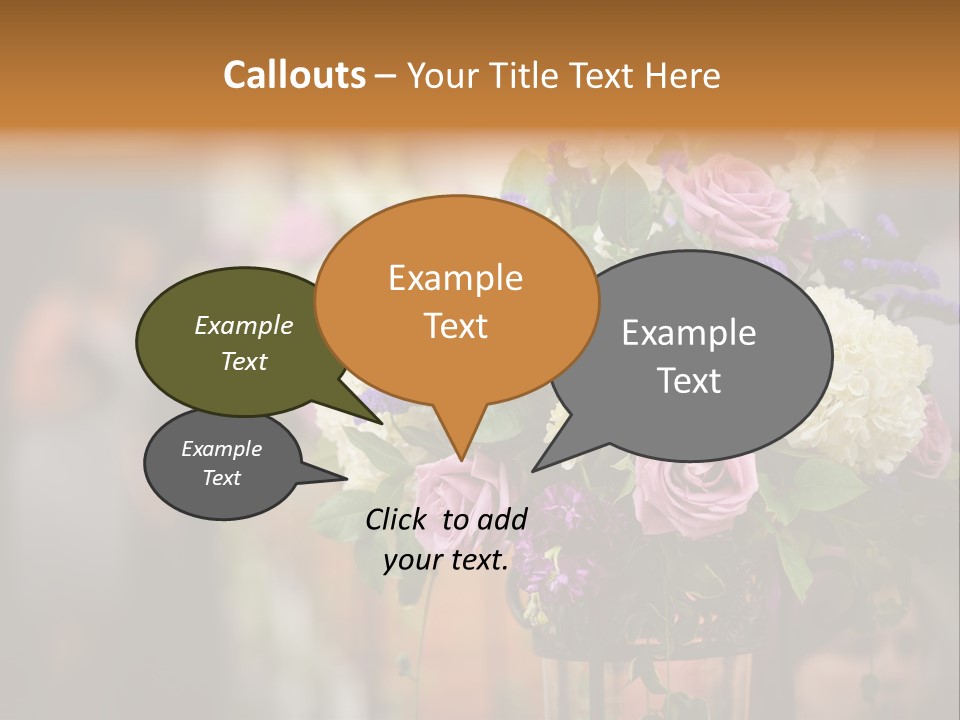 Callouts – Your Title Text Here

Example Text

Example Text

Example Text

Example Text

Click to add your text.